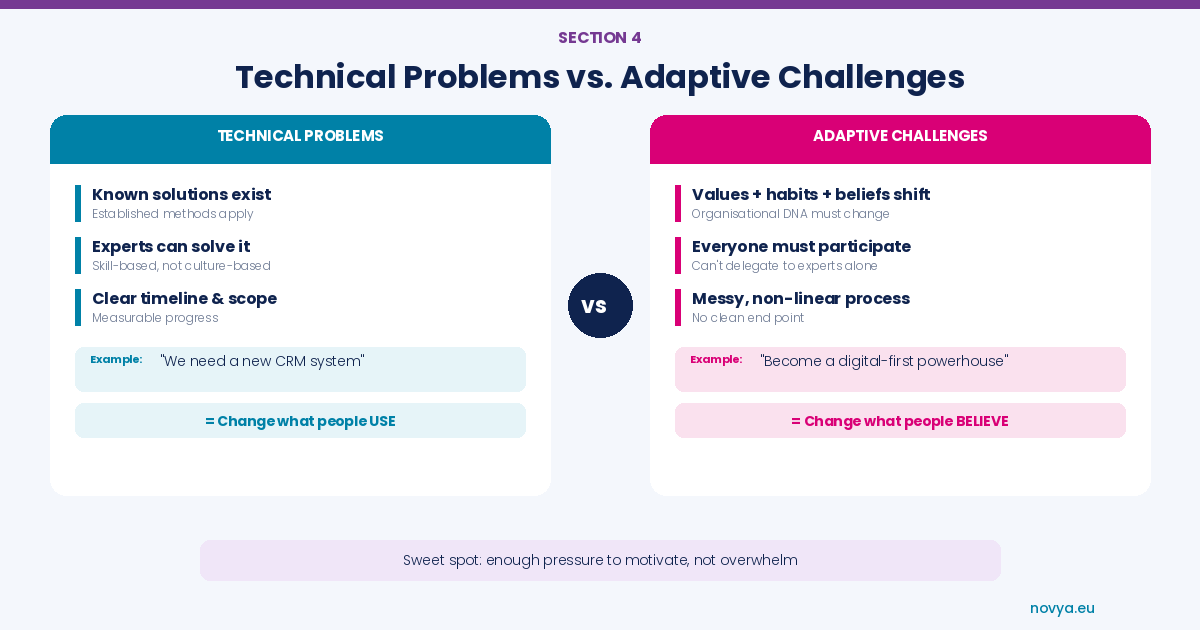 SECTION 4

Technical Problems vs. Adaptive Challenges

TECHNICAL PROBLEMS

Known solutions exist
Established methods apply

Experts can solve it
Skill-based, not culture-based

Clear timeline & scope
Measurable progress

Example: "We need a new CRM system"

= Change what people USE

VS

ADAPTIVE CHALLENGES

Values + habits + beliefs shift
Organisational DNA must change

Everyone must participate
Can't delegate to experts alone

Messy, non-linear process
No clean end point

Example: "Become a digital-first powerhouse"

= Change what people BELIEVE

Sweet spot: enough pressure to motivate, not overwhelm

novya.eu